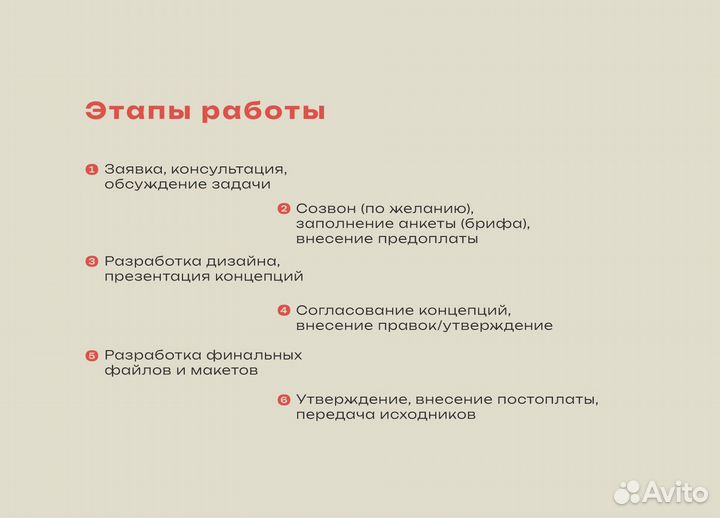 Этапы работы

1 Заявка, консультация, обсуждение задачи

2 Созвон (по желанию), заполнение анкеты (брифа), внесение предоплаты

3 Разработка дизайна, презентация концепций

4 Согласование концепций, внесение правок/утверждение

5 Разработка финальных файлов и макетов

6 Утверждение, внесение постоплаты, передача исходников

Avito